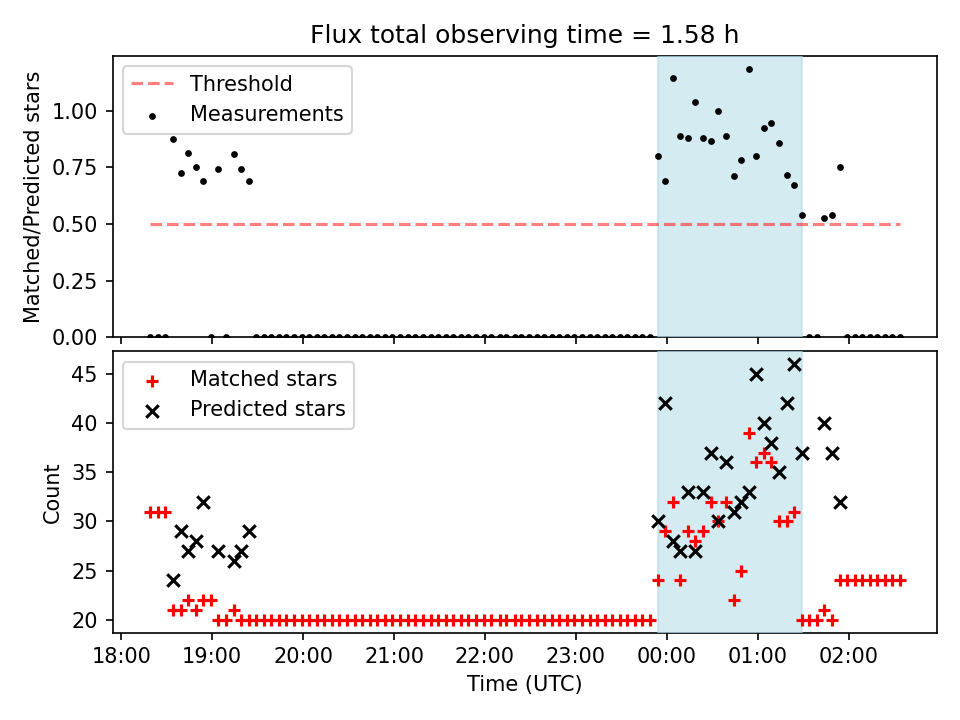 Flux total observing time = 1.58 h

Threshold
Measurements

Matched/Predicted stars

1.00
0.75
0.50
0.25
0.00

Matched stars
Predicted stars

Count

45
40
35
30
25
20

18:00 19:00 20:00 21:00 22:00 23:00 00:00 01:00 02:00

Time (UTC)